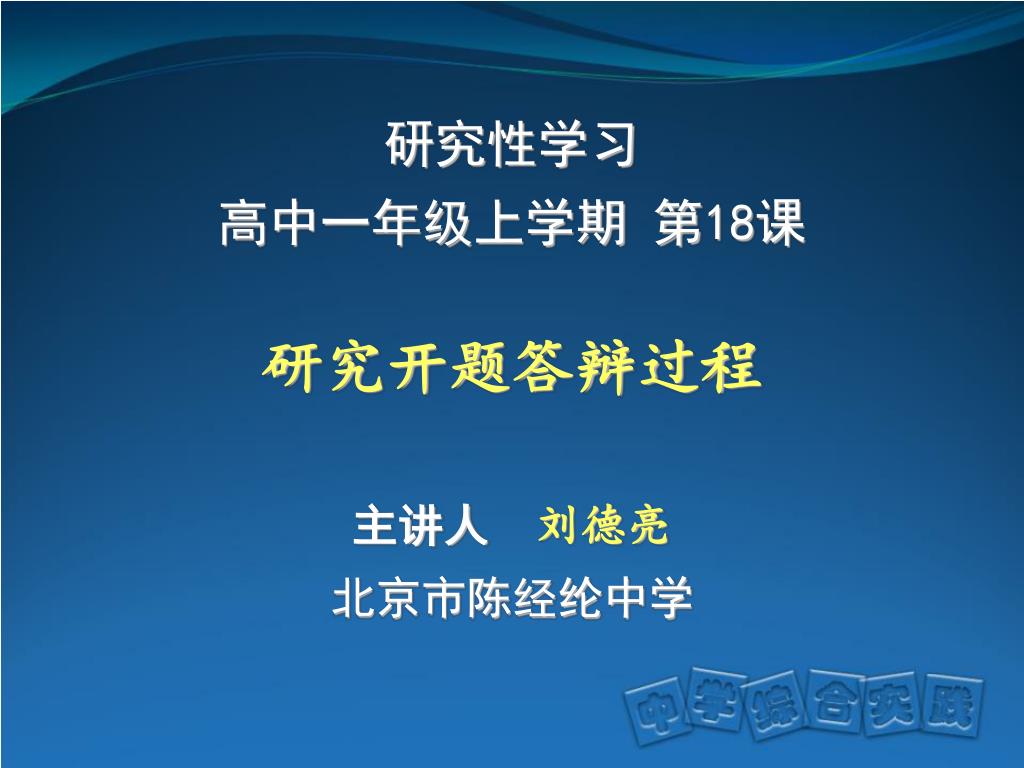 研究性学习
高中一年级上学期 第18课

研究开题答辩过程

主讲人 刘德亮
北京市陈经纶中学

中学综合实践